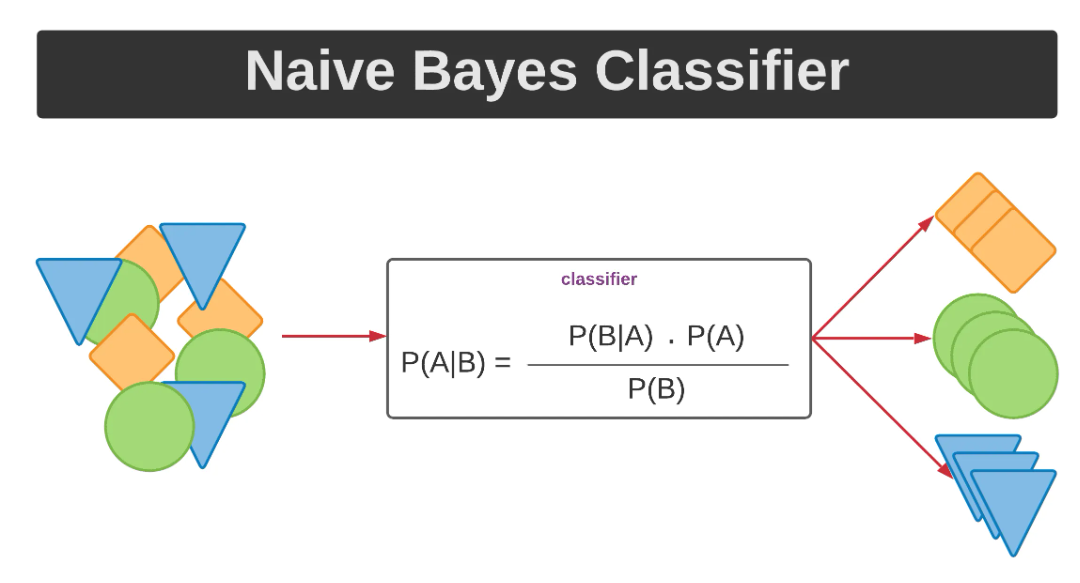 Naive Bayes Classifier

classifier

$P(A|B) = \frac{P(B|A) \cdot P(A)}{P(B)}$